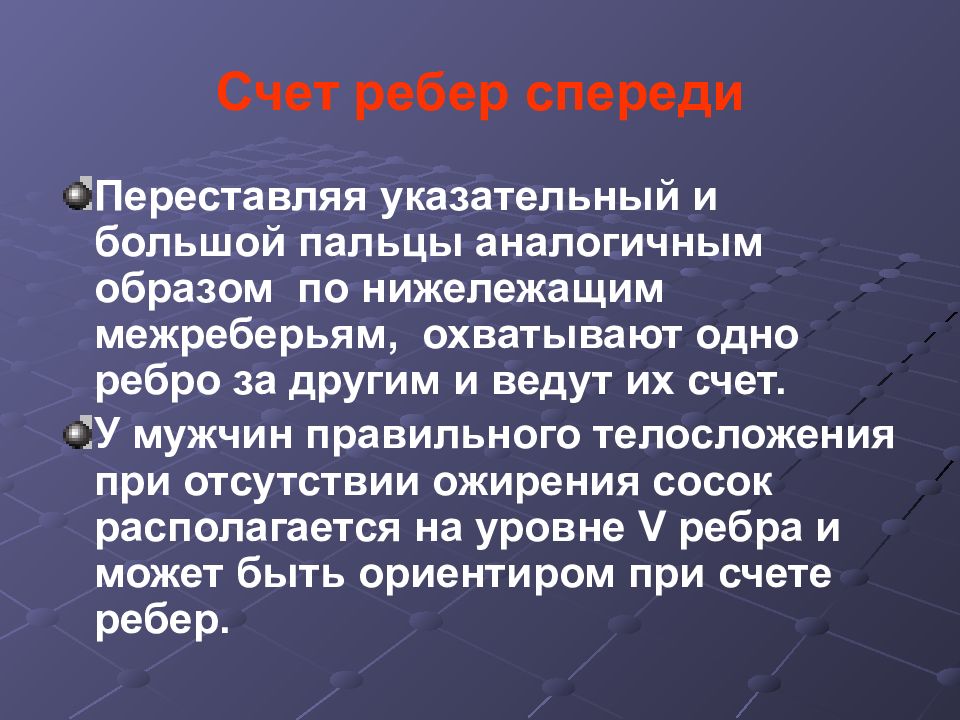 Счет ребер спереди

Переставляя указательный и большой пальцы аналогичным образом  по нижележащим межреберьям,  охватывают одно ребро за другим и ведут их счет.

У мужчин правильного телосложения при отсутствии ожирения сосок располагается на уровне V ребра и может быть ориентиром при счете ребер.